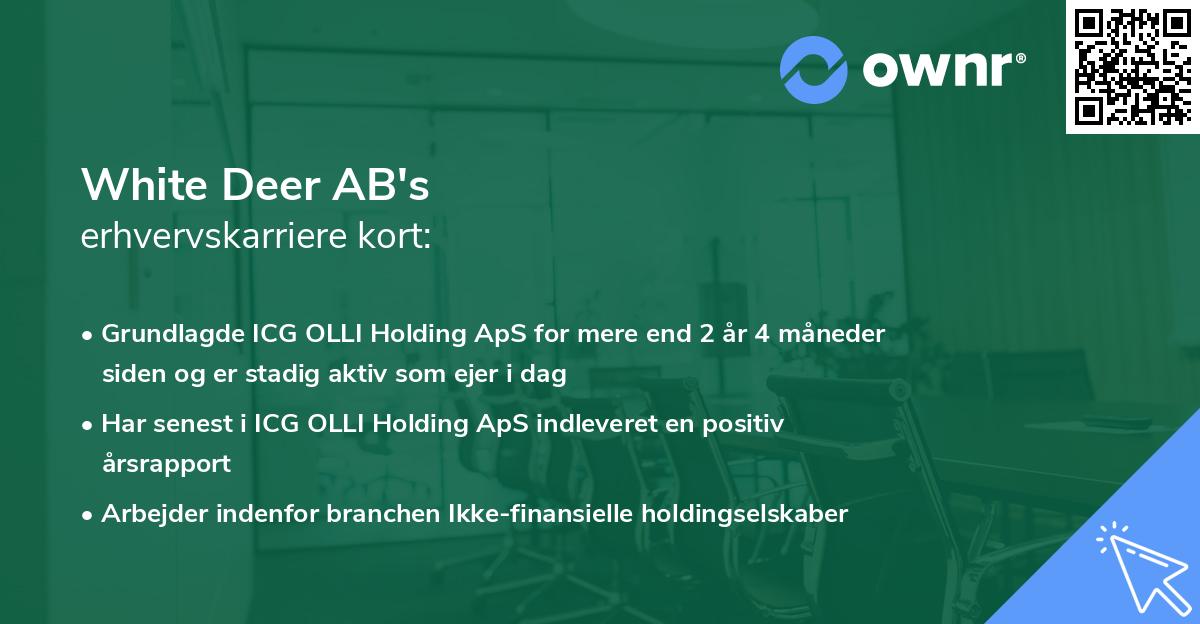 ownr®

White Deer AB's
erhvervskarriere kort:

• Grundlagde ICG OLLI Holding ApS for mere end 2 år 4 måneder siden og er stadig aktiv som ejer i dag
• Har senest i ICG OLLI Holding ApS indleveret en positiv årsrapport
• Arbejder indenfor branchen Ikke-finansielle holdingselskaber